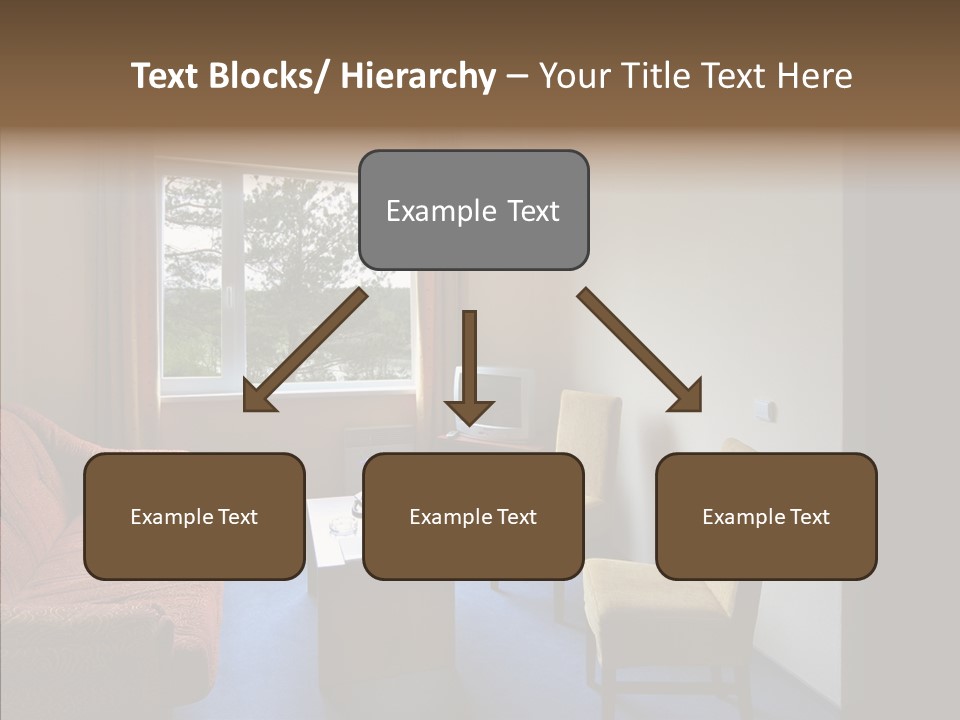 Text Blocks/ Hierarchy – Your Title Text Here

Example Text

Example Text

Example Text

Example Text